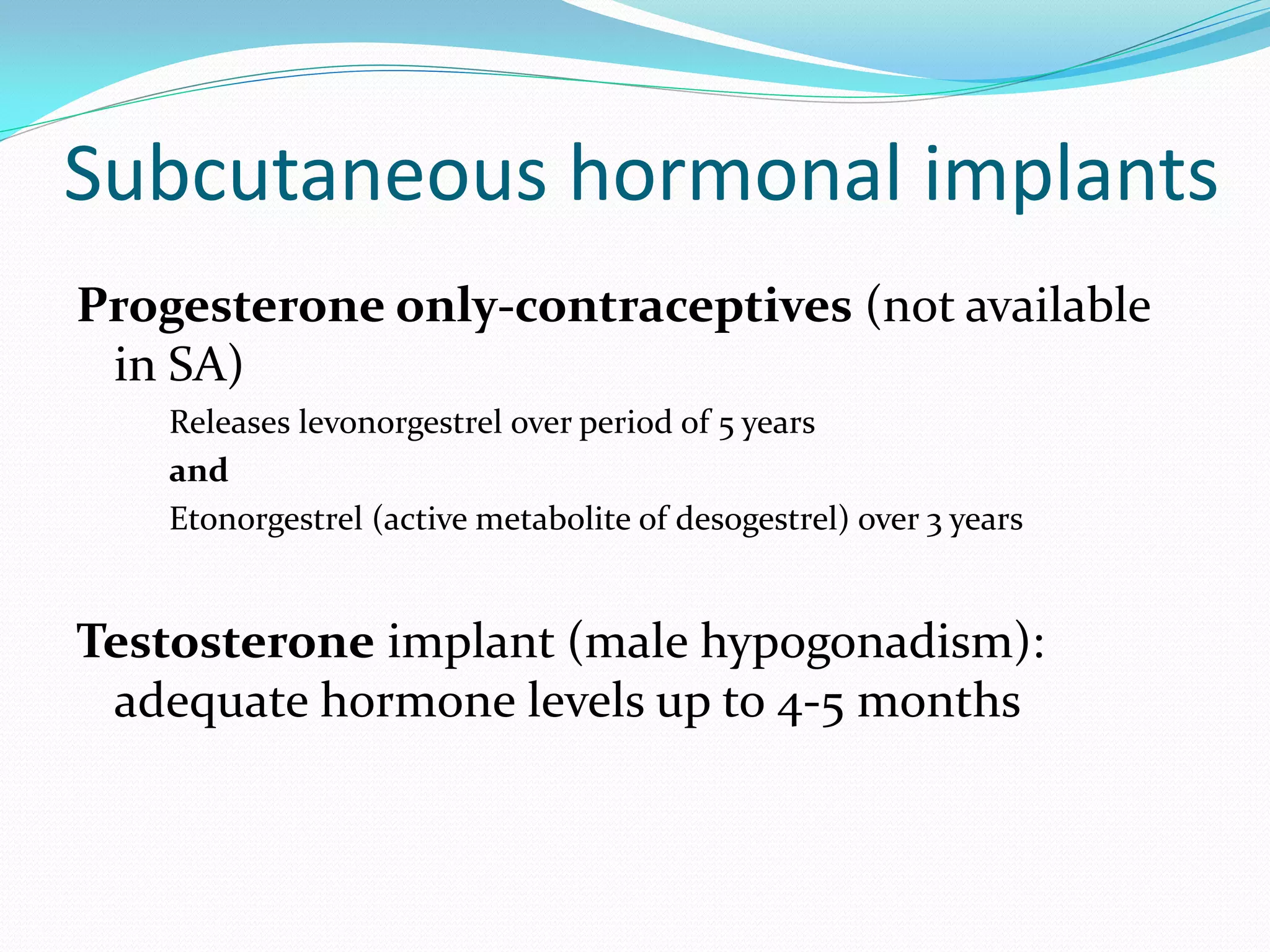 Subcutaneous hormonal implants

Progesterone only-contraceptives (not available in SA)

Releases levonorgestrel over period of 5 years

and

Etonorgestrel (active metabolite of desogestrel) over 3 years

Testosterone implant (male hypogonadism): adequate hormone levels up to 4-5 months